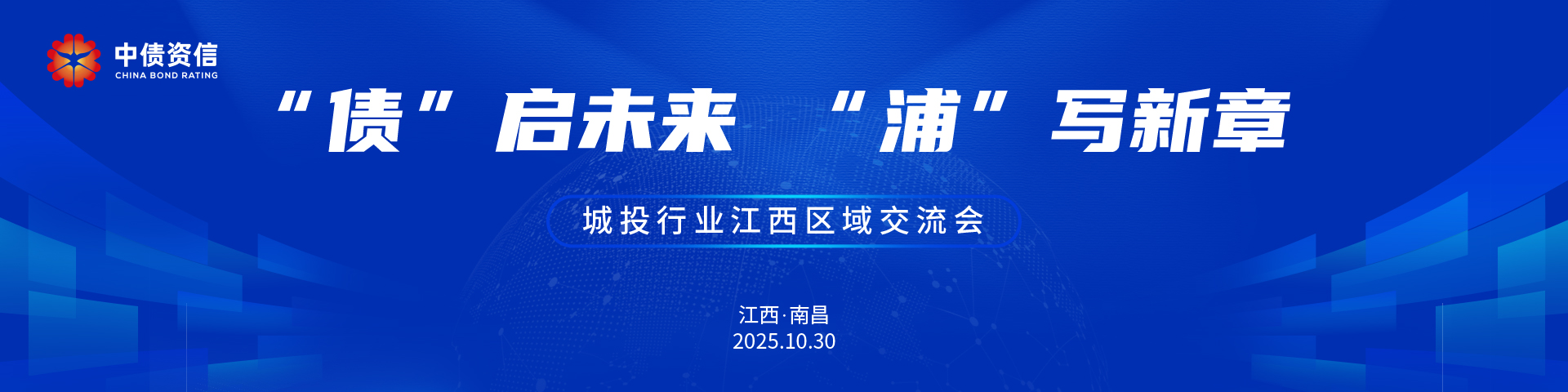 中债资信
CHINA BOND RATING

“债”启未来 “浦”写新章

城投行业江西区域交流会

江西·南昌
2025.10.30